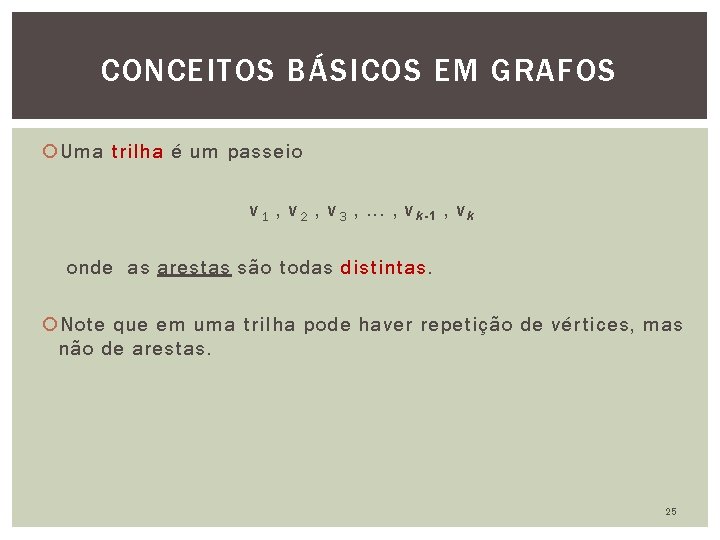 CONCEITOS BÁSICOS EM GRAFOS

Uma trilha é um passeio

$v_1, v_2, v_3, \ldots, v_{k-1}, v_k$

onde as arestas são todas distintas.

Note que em uma trilha pode haver repetição de vértices, mas não de arestas.

25